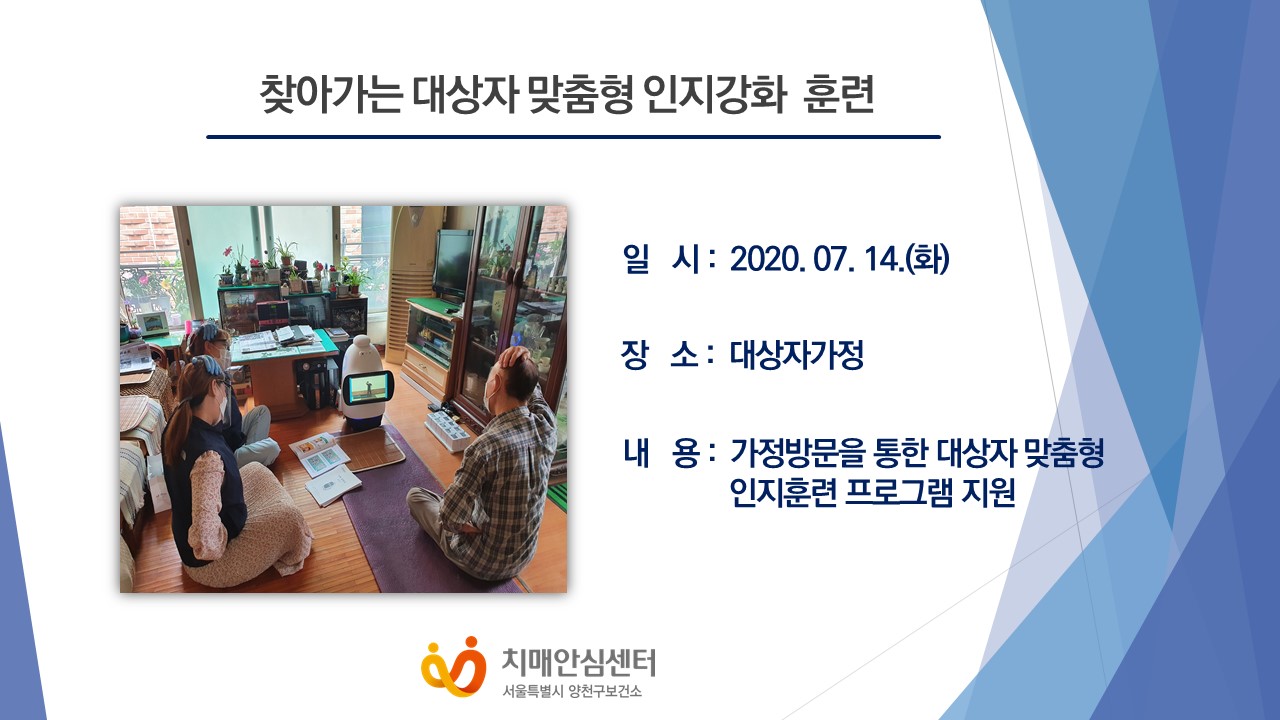 찾아가는 대상자 맞춤형 인지강화 훈련

일 시 : 2020. 07. 14.(화)

장 소 : 대상자가정

내 용 : 가정방문을 통한 대상자 맞춤형 인지훈련 프로그램 지원

치매안심센터
서울특별시 양천구보건소